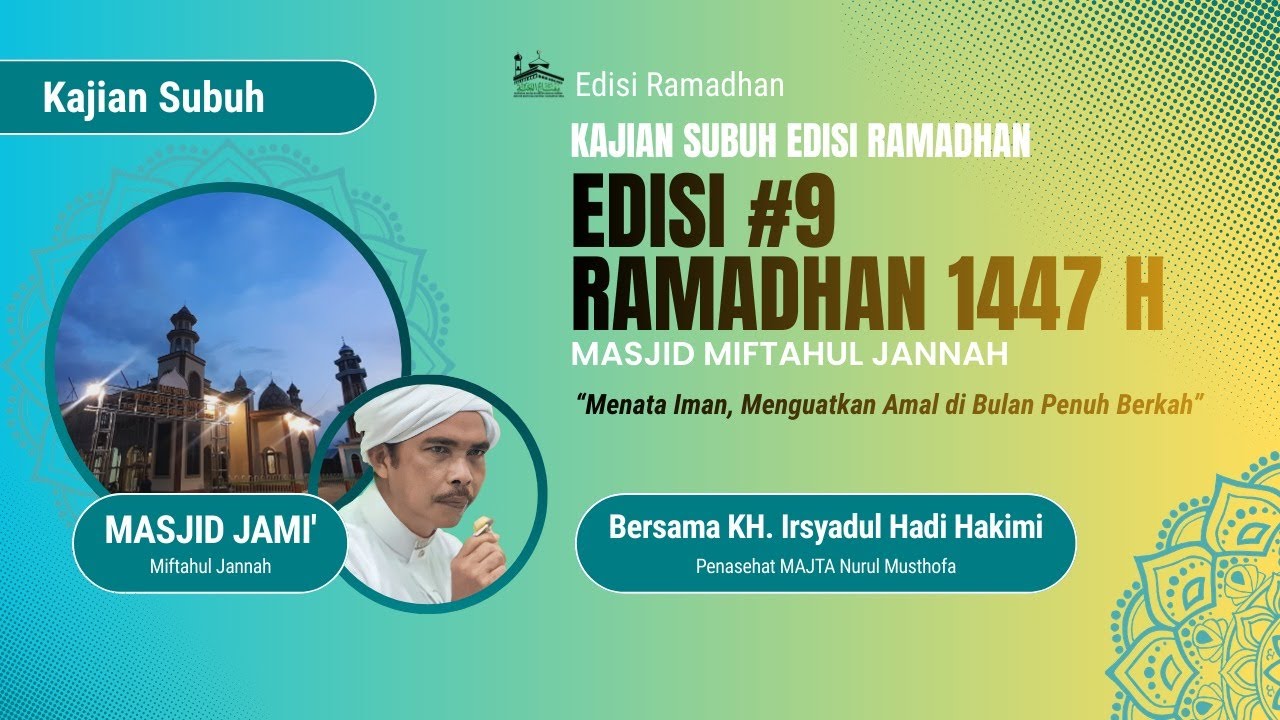 Kajian Subuh

Edisi Ramadhan

KAJIAN SUBUH EDISI RAMADHAN

EDISI #9
RAMADHAN 1447 H

MASJID MIFTAHUL JANNAH

"Menata Iman, Menguatkan Amal di Bulan Penuh Berkah"

MASJID JAMI'
Miftahul Jannah

Bersama KH. Irsyadul Hadi Hakimi
Penasehat MAJTA Nurul Musthofa